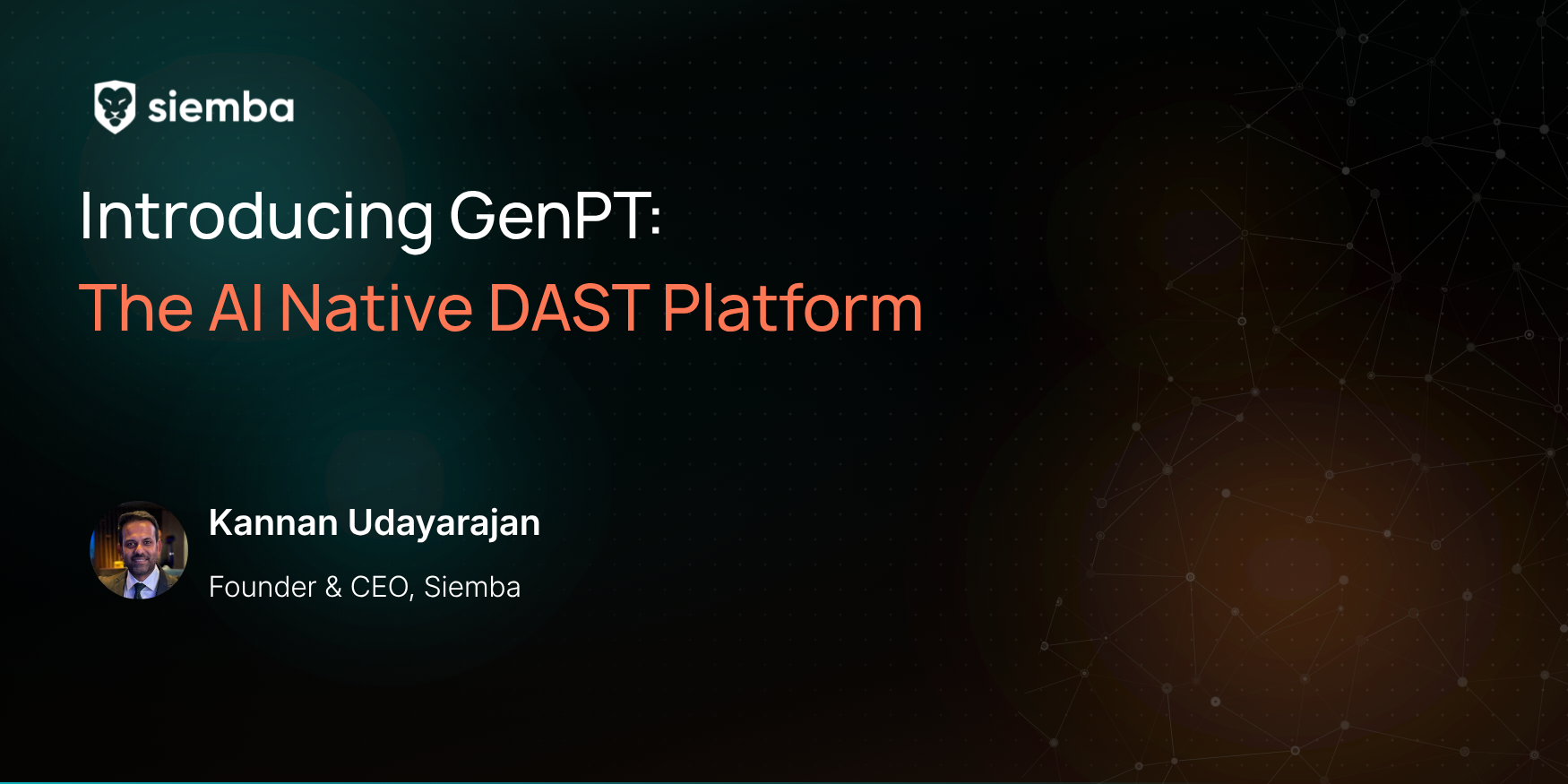 siemba

Introducing GenPT:
The AI Native DAST Platform

Kannan Udayarajan
Founder & CEO, Siemba